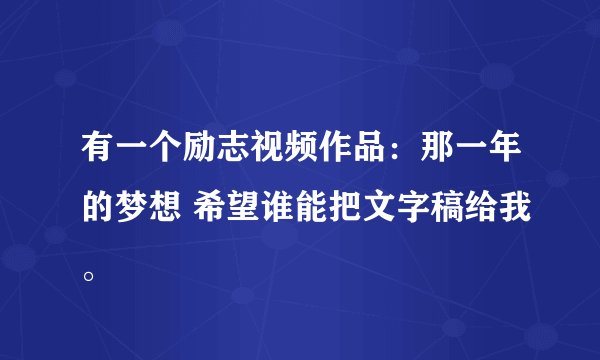 有一个励志视频作品：那一年的梦想 希望谁能把文字稿给我。